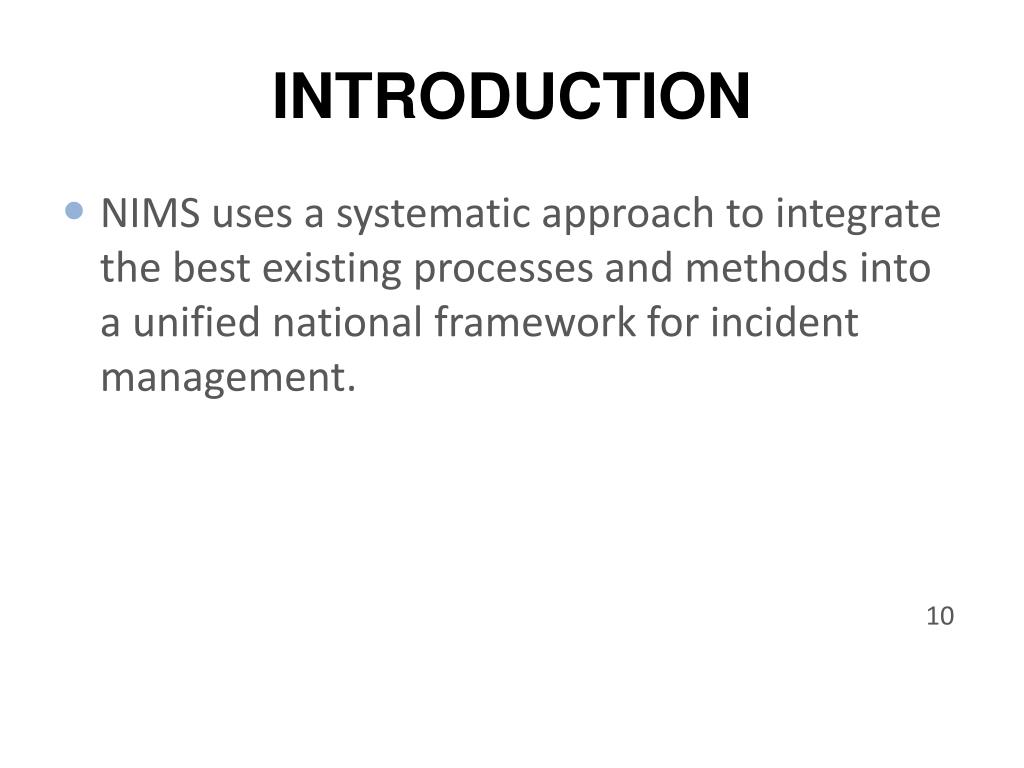 INTRODUCTION

• NIMS uses a systematic approach to integrate the best existing processes and methods into a unified national framework for incident management.

10